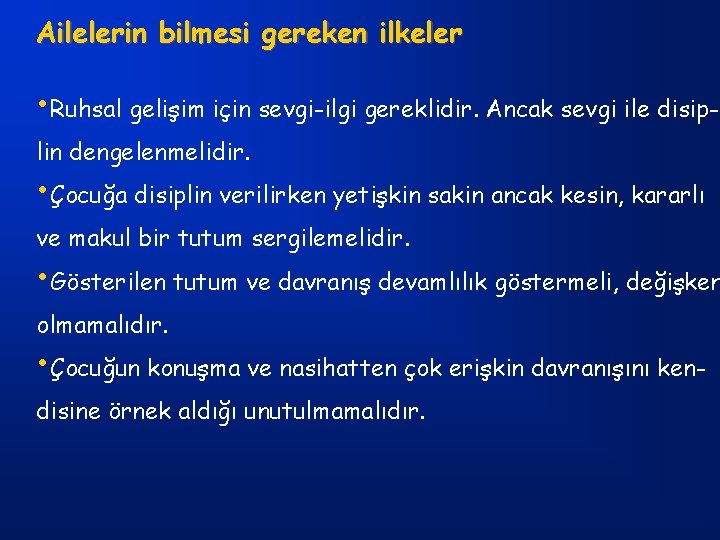 Ailelerin bilmesi gereken ilkeler

•Ruhsal gelişim için sevgi-ilgi gereklidir. Ancak sevgi ile disiplin dengelenmelidir.

•Çocuğa disiplin verilirken yetişkin sakin ancak kesin, kararlı ve makul bir tutum sergilemelidir.

•Gösterilen tutum ve davranış devamlılık göstermeli, değişken olmamalıdır.

•Çocuğun konuşma ve nasihatten çok erişkin davranışını kendisine örnek aldığı unutulmamalıdır.